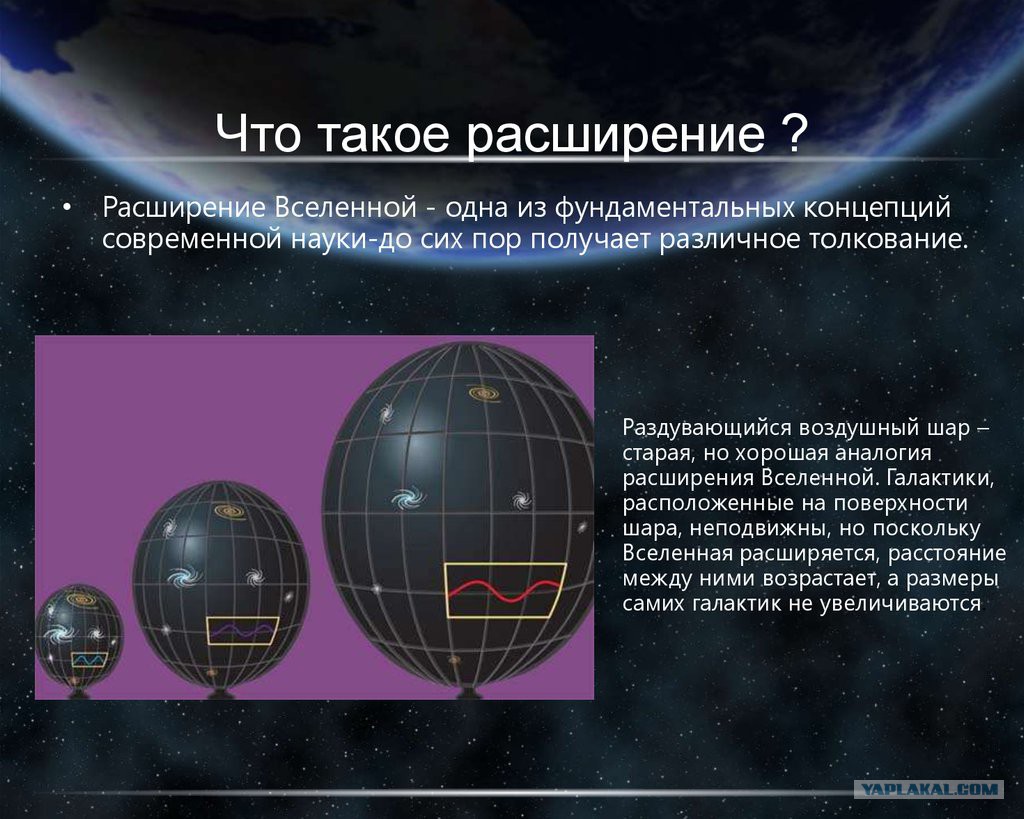 Что такое расширение ?

• Расширение Вселенной - одна из фундаментальных концепций современной науки-до сих пор получает различное толкование.

Раздувающийся воздушный шар – старая, но хорошая аналогия расширения Вселенной. Галактики, расположенные на поверхности шара, неподвижны, но поскольку Вселенная расширяется, расстояние между ними возрастает, а размеры самих галактик не увеличиваются

YAPLAKAL.COM